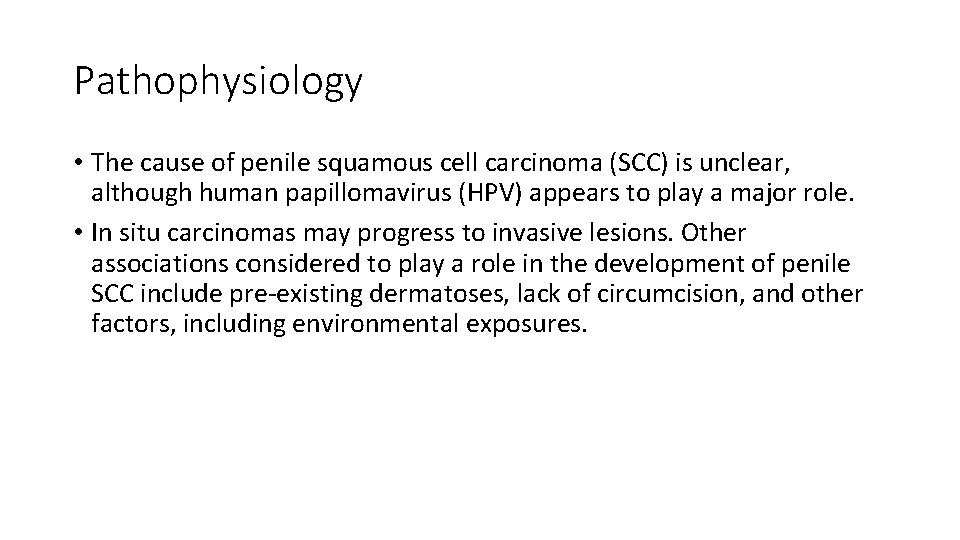 Pathophysiology

• The cause of penile squamous cell carcinoma (SCC) is unclear, although human papillomavirus (HPV) appears to play a major role.

• In situ carcinomas may progress to invasive lesions. Other associations considered to play a role in the development of penile SCC include pre-existing dermatoses, lack of circumcision, and other factors, including environmental exposures.